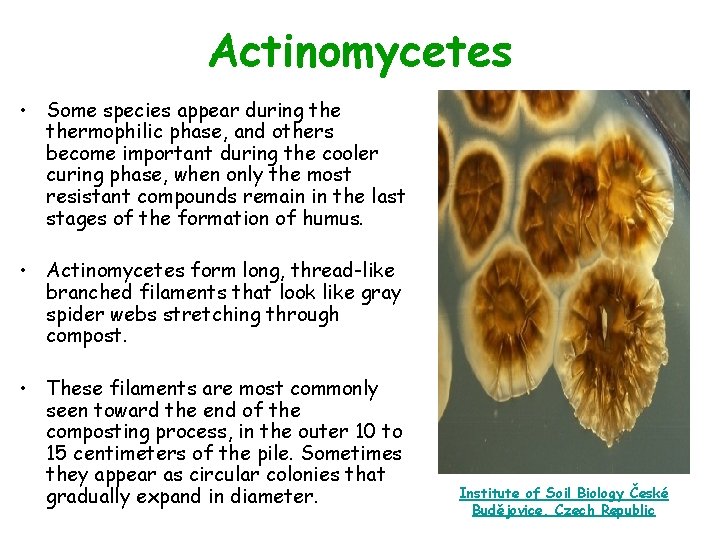 Actinomycetes

• Some species appear during the thermophilic phase, and others become important during the cooler curing phase, when only the most resistant compounds remain in the last stages of the formation of humus.

• Actinomycetes form long, thread-like branched filaments that look like gray spider webs stretching through compost.

• These filaments are most commonly seen toward the end of the composting process, in the outer 10 to 15 centimeters of the pile. Sometimes they appear as circular colonies that gradually expand in diameter.

Institute of Soil Biology České Budějovice, Czech Republic